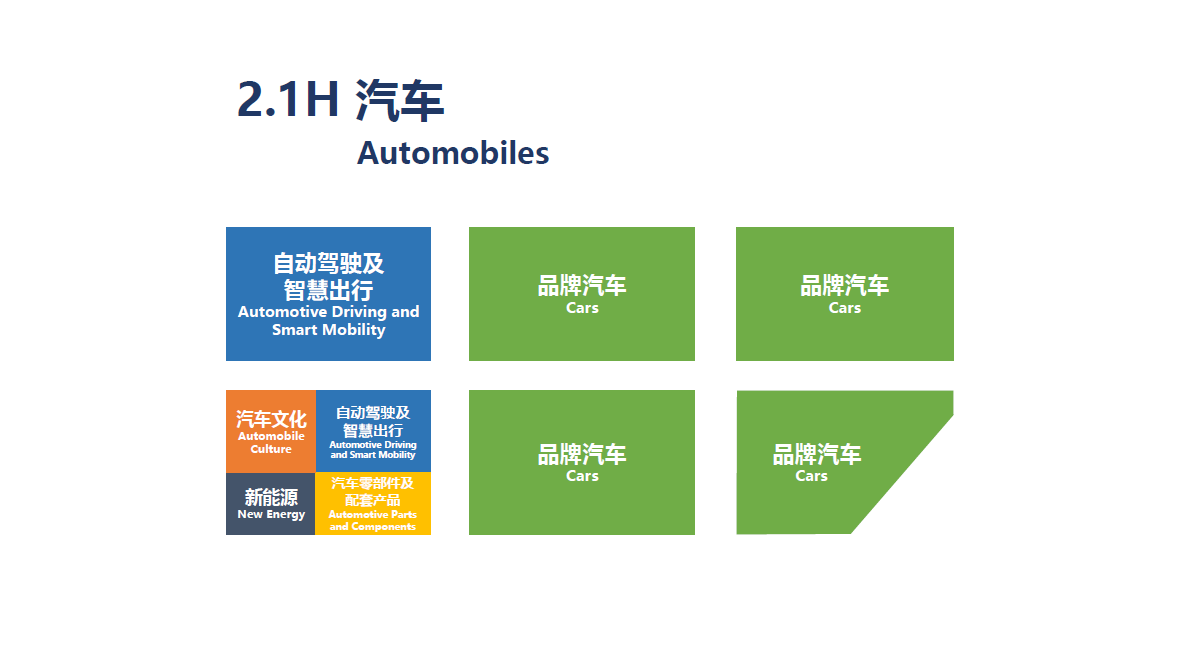 2.1H 汽车
Automobiles

自动驾驶及智慧出行
Automotive Driving and Smart Mobility

品牌汽车
Cars

品牌汽车
Cars

汽车文化
Automobile Culture

自动驾驶及智慧出行
Automotive Driving and Smart Mobility

新能源
New Energy

汽车零部件及配套产品
Automotive Parts and Components

品牌汽车
Cars

品牌汽车
Cars